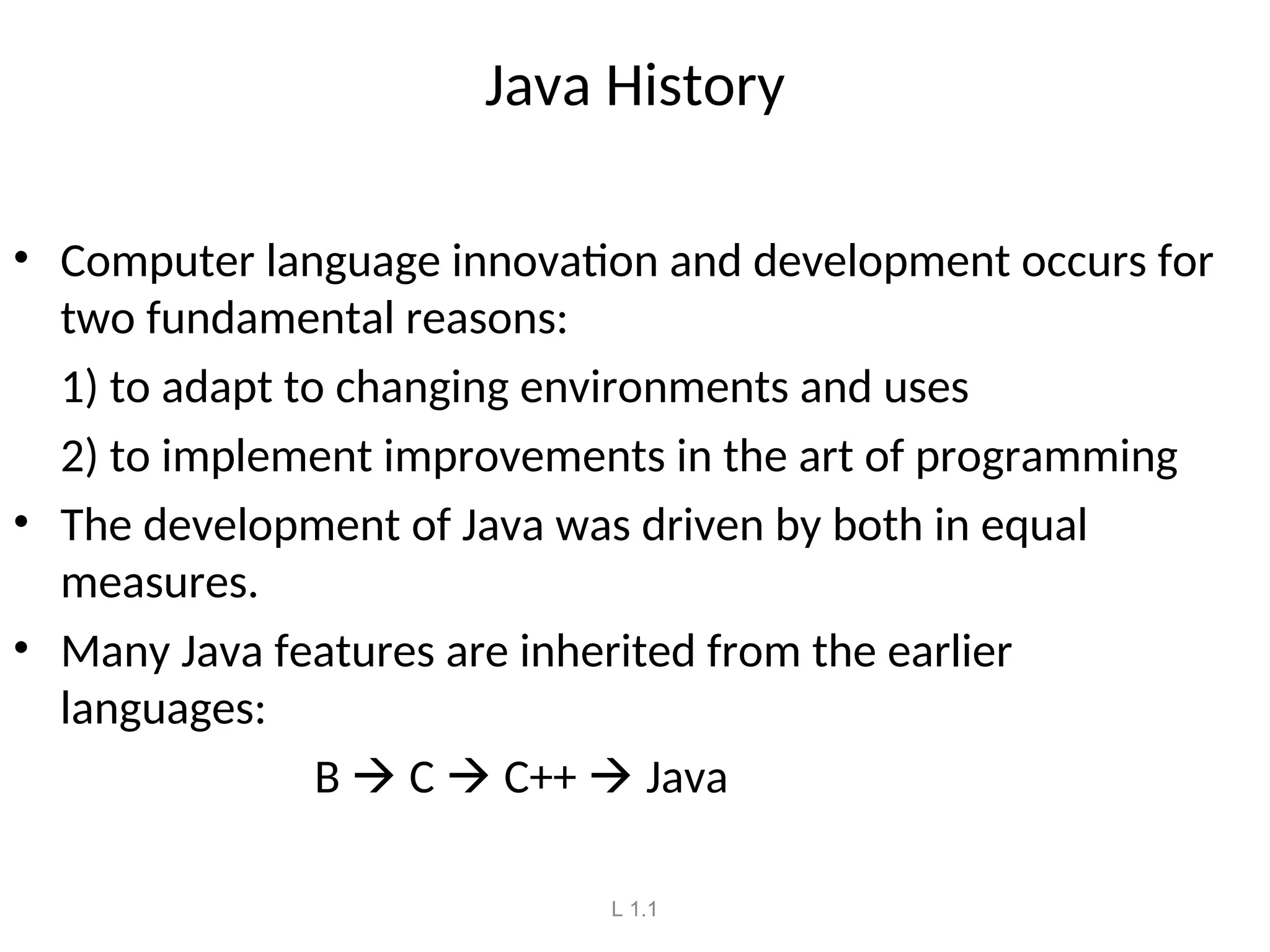 Java History

• Computer language innovation and development occurs for two fundamental reasons:

1) to adapt to changing environments and uses

2) to implement improvements in the art of programming

• The development of Java was driven by both in equal measures.

• Many Java features are inherited from the earlier languages:

B → C → C++ → Java

L 1.1